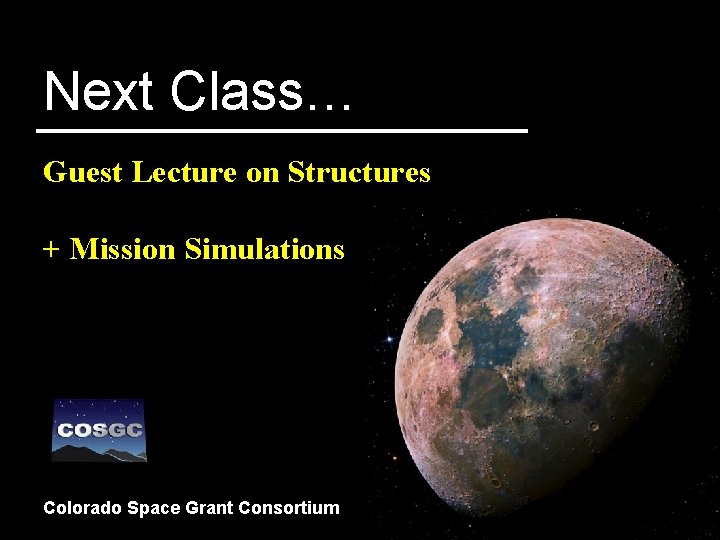 Next Class…

Guest Lecture on Structures

+ Mission Simulations

COSGC

Colorado Space Grant Consortium